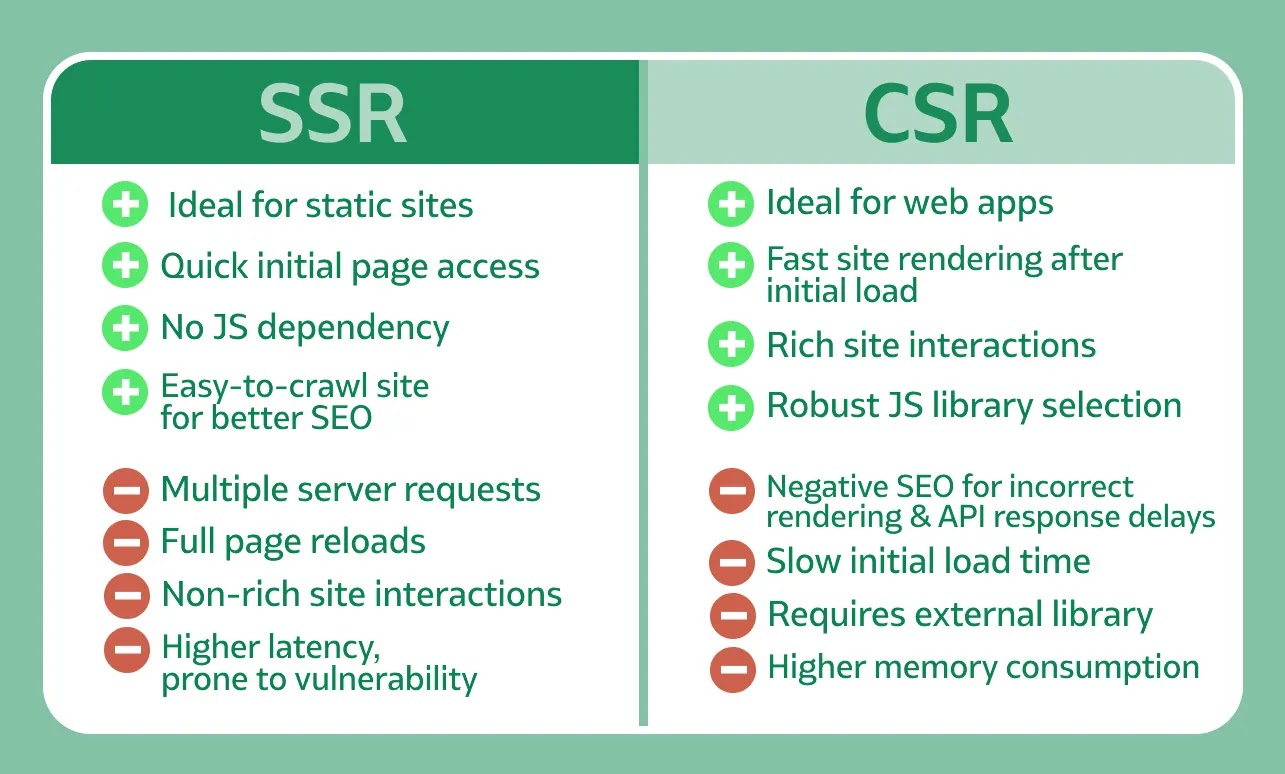 SSR

Ideal for static sites

Quick initial page access

No JS dependency

Easy-to-crawl site for better SEO

Multiple server requests

Full page reloads

Non-rich site interactions

Higher latency, prone to vulnerability

CSR

Ideal for web apps

Fast site rendering after initial load

Rich site interactions

Robust JS library selection

Negative SEO for incorrect rendering & API response delays

Slow initial load time

Requires external library

Higher memory consumption